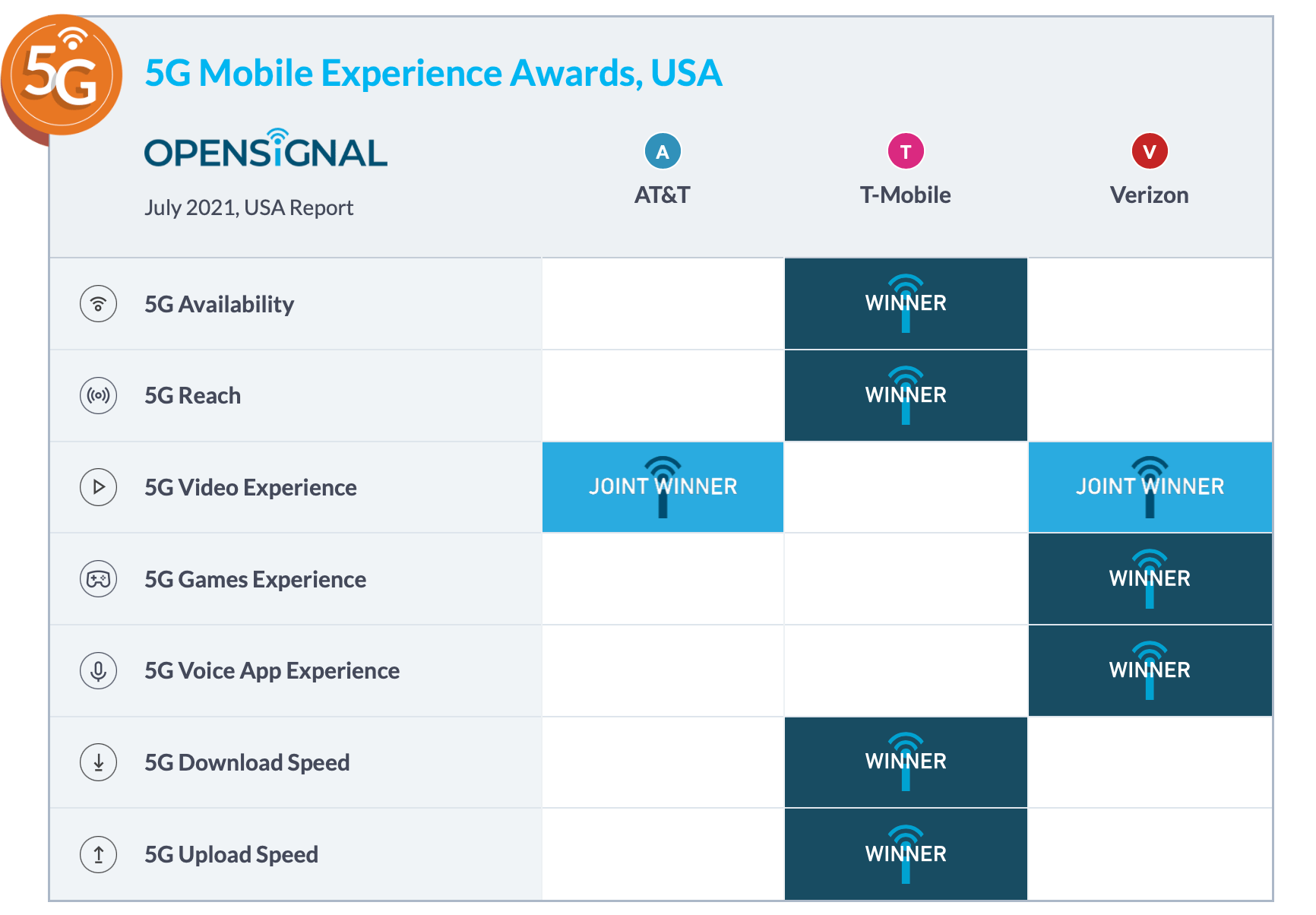 5G

5G Mobile Experience Awards, USA

OPENSIGNAL

July 2021, USA Report

| | A AT&T | T T-Mobile | V Verizon |
|---|---|---|---|
| 5G Availability | | WINNER | |
| 5G Reach | | WINNER | |
| 5G Video Experience | JOINT WINNER | | JOINT WINNER |
| 5G Games Experience | | | WINNER |
| 5G Voice App Experience | | | WINNER |
| 5G Download Speed | | WINNER | |
| 5G Upload Speed | | WINNER | |